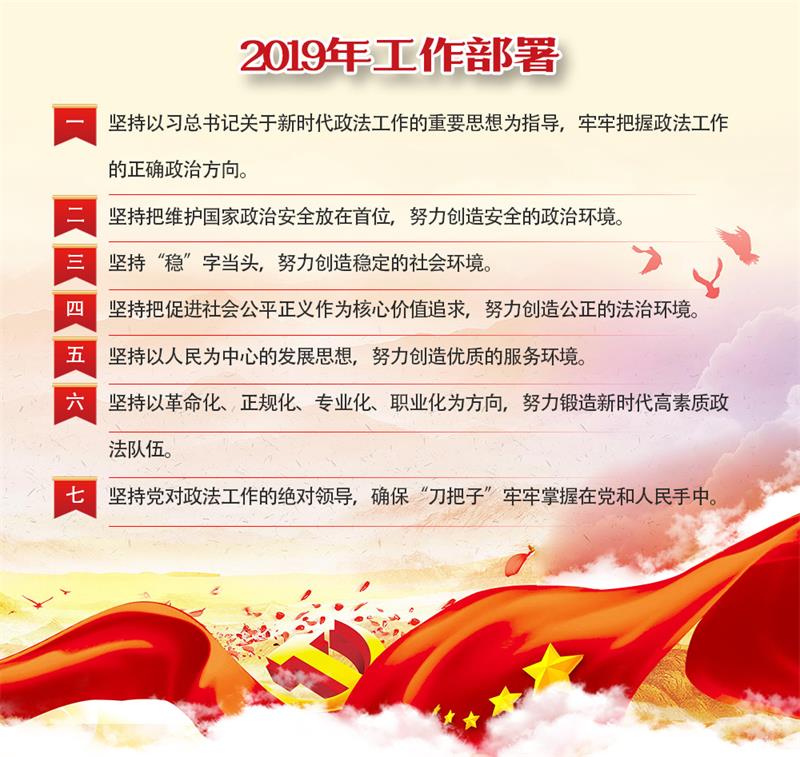 2019年工作部署

一 坚持以习总书记关于新时代政法工作的重要思想为指导，牢牢把握政法工作的正确政治方向。

二 坚持把维护国家政治安全放在首位，努力创造安全的政治环境。

三 坚持“稳”字当头，努力创造稳定的社会环境。

四 坚持把促进社会公平正义作为核心价值追求，努力创造公正的法治环境。

五 坚持以人民为中心的发展思想，努力创造优质的服务环境。

六 坚持以革命化、正规化、专业化、职业化为方向，努力锻造新时代高素质政法队伍。

七 坚持党对政法工作的绝对领导，确保“刀把子”牢牢掌握在党和人民手中。